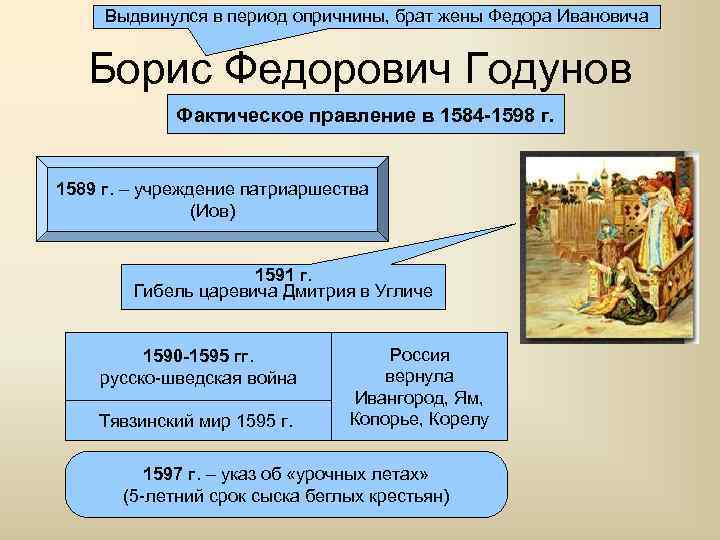 Выдвинулся в период опричнины, брат жены Федора Ивановича

Борис Федорович Годунов

Фактическое правление в 1584-1598 г.

1589 г. – учреждение патриаршества (Иов)

1591 г.
Гибель царевича Дмитрия в Угличе

1590-1595 гг.
русско-шведская война

Тявзинский мир 1595 г.

Россия вернула Ивангород, Ям, Копорье, Корелу

1597 г. – указ об «урочных летах»
(5-летний срок сыска беглых крестьян)